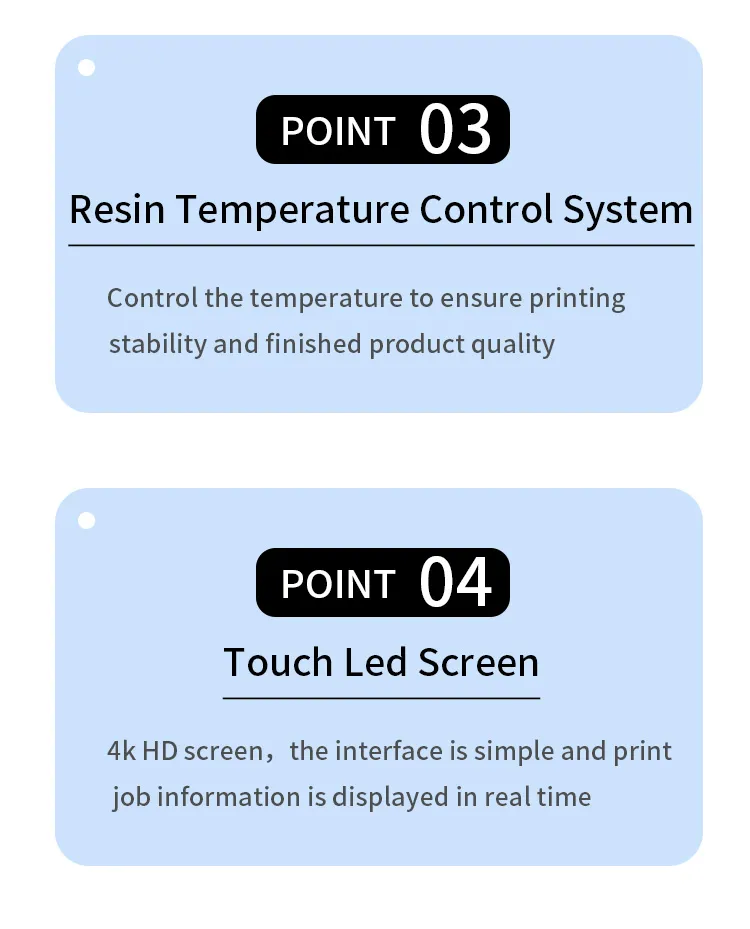 POINT 03

Resin Temperature Control System

Control the temperature to ensure printing stability and finished product quality

POINT 04

Touch Led Screen

4k HD screen，the interface is simple and print job information is displayed in real time